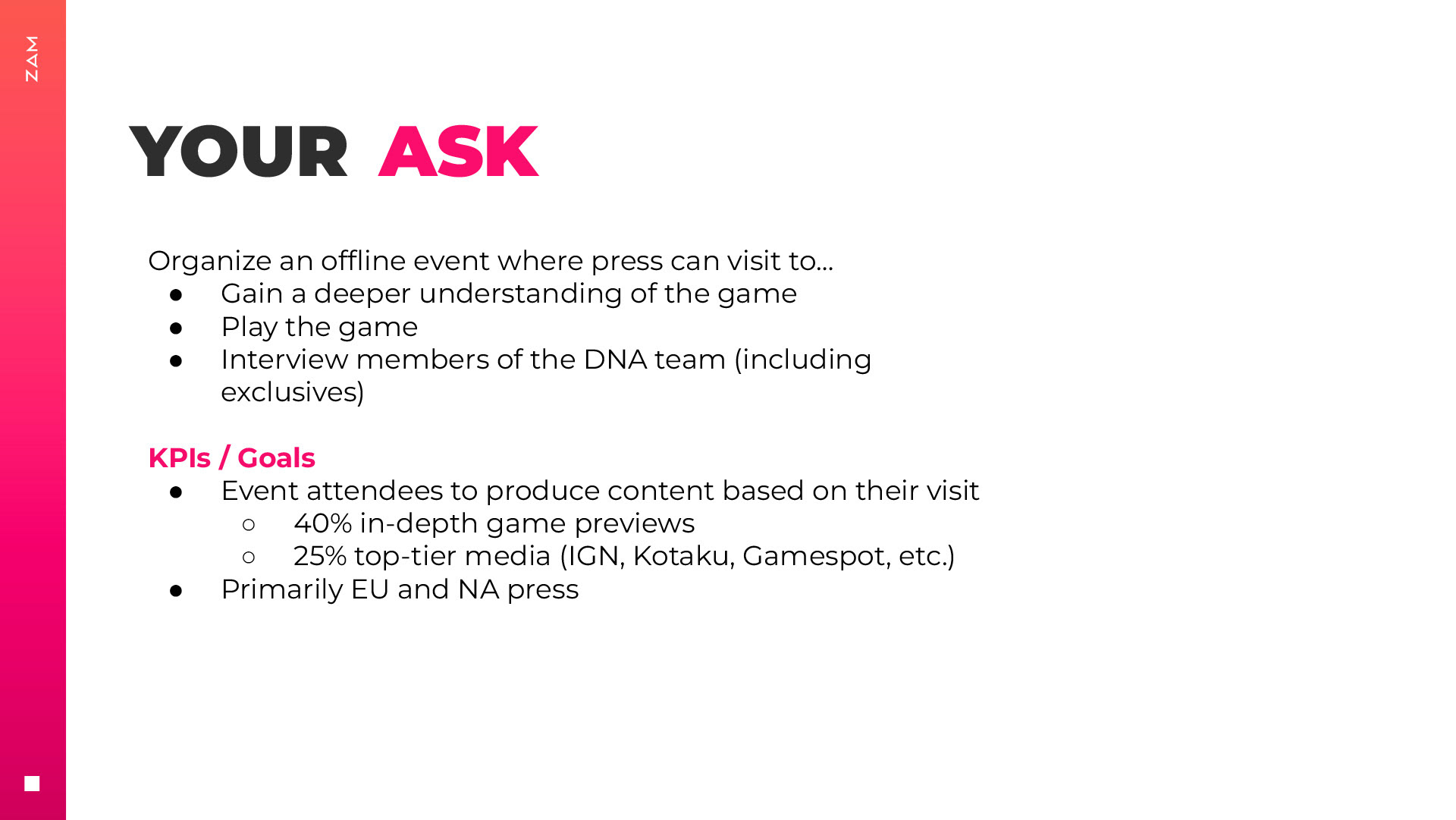 ZAM

YOUR ASK

Organize an offline event where press can visit to...
- Gain a deeper understanding of the game
- Play the game
- Interview members of the DNA team (including exclusives)

KPIs / Goals
- Event attendees to produce content based on their visit
  - 40% in-depth game previews
  - 25% top-tier media (IGN, Kotaku, Gamespot, etc.)
- Primarily EU and NA press